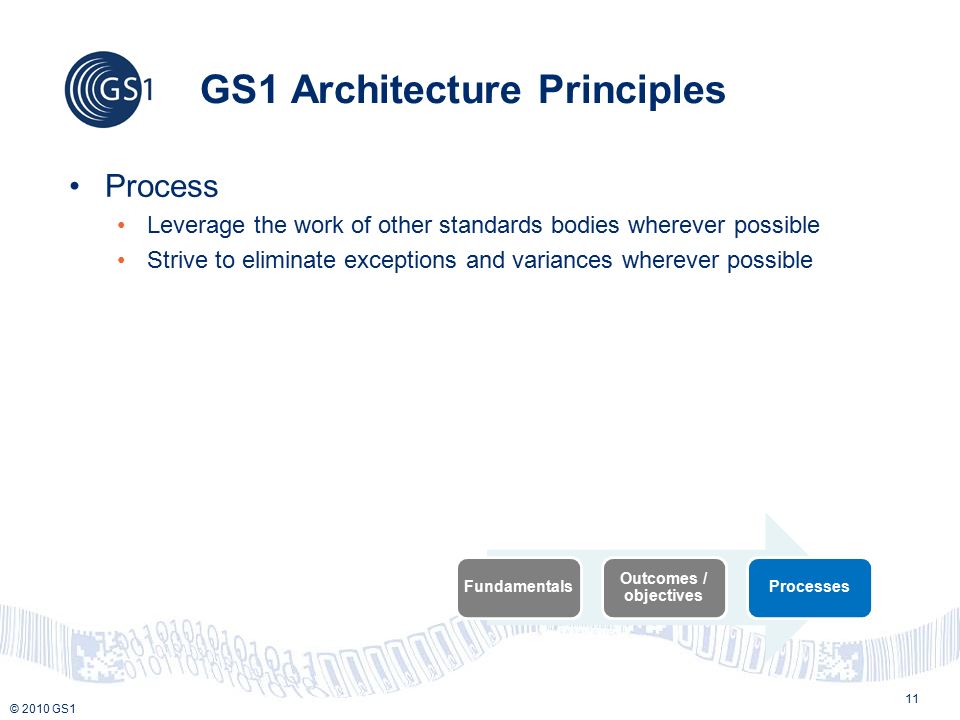 GS1

GS1 Architecture Principles

• Process
  • Leverage the work of other standards bodies wherever possible
  • Strive to eliminate exceptions and variances wherever possible

Fundamentals

Outcomes / objectives

Processes

© 2010 GS1

11